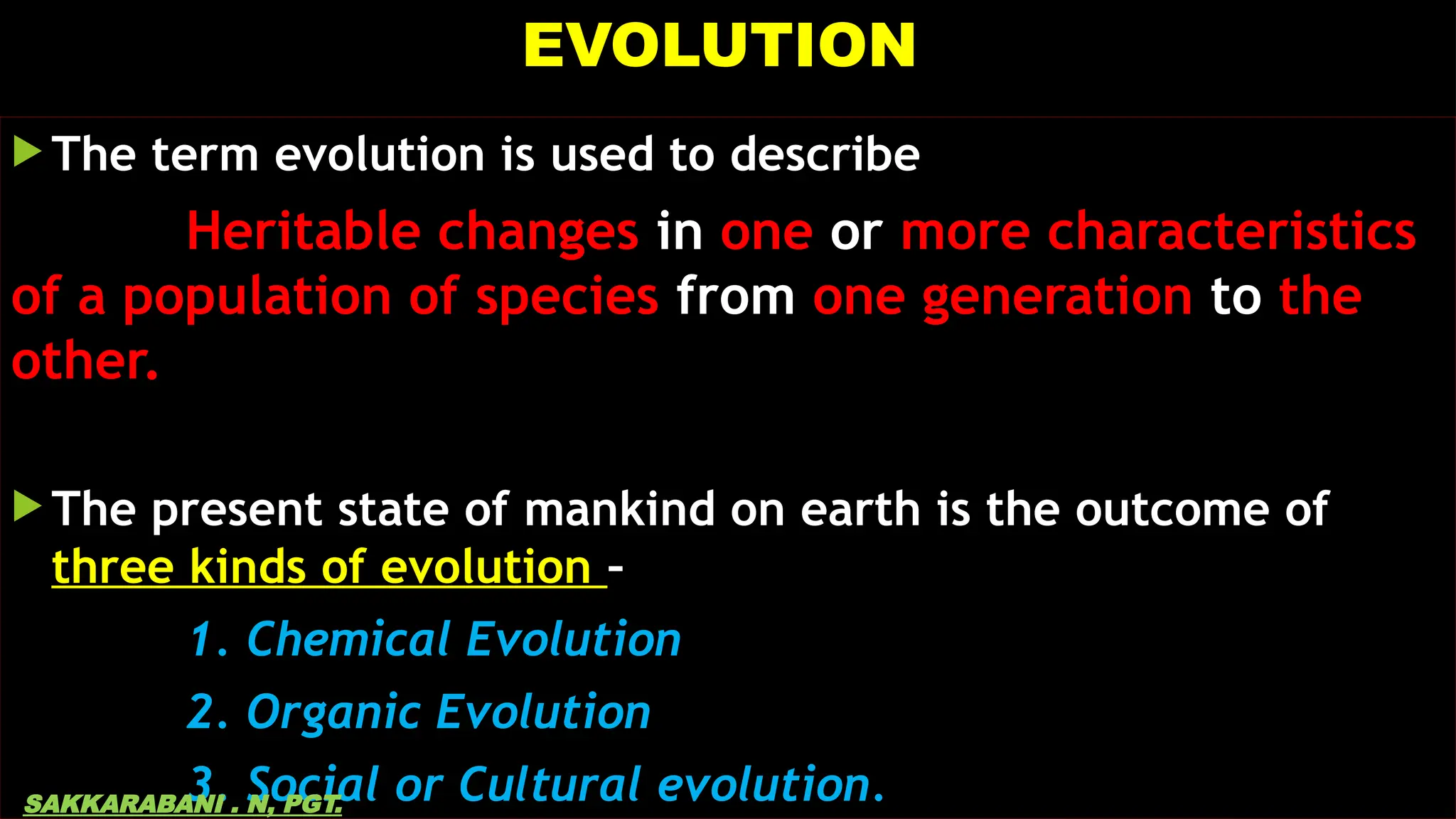 EVOLUTION

The term evolution is used to describe

Heritable changes in one or more characteristics of a population of species from one generation to the other.

The present state of mankind on earth is the outcome of three kinds of evolution -

1. Chemical Evolution

2. Organic Evolution

3. Social or Cultural evolution.

SAKKARABANI . N, PGT.